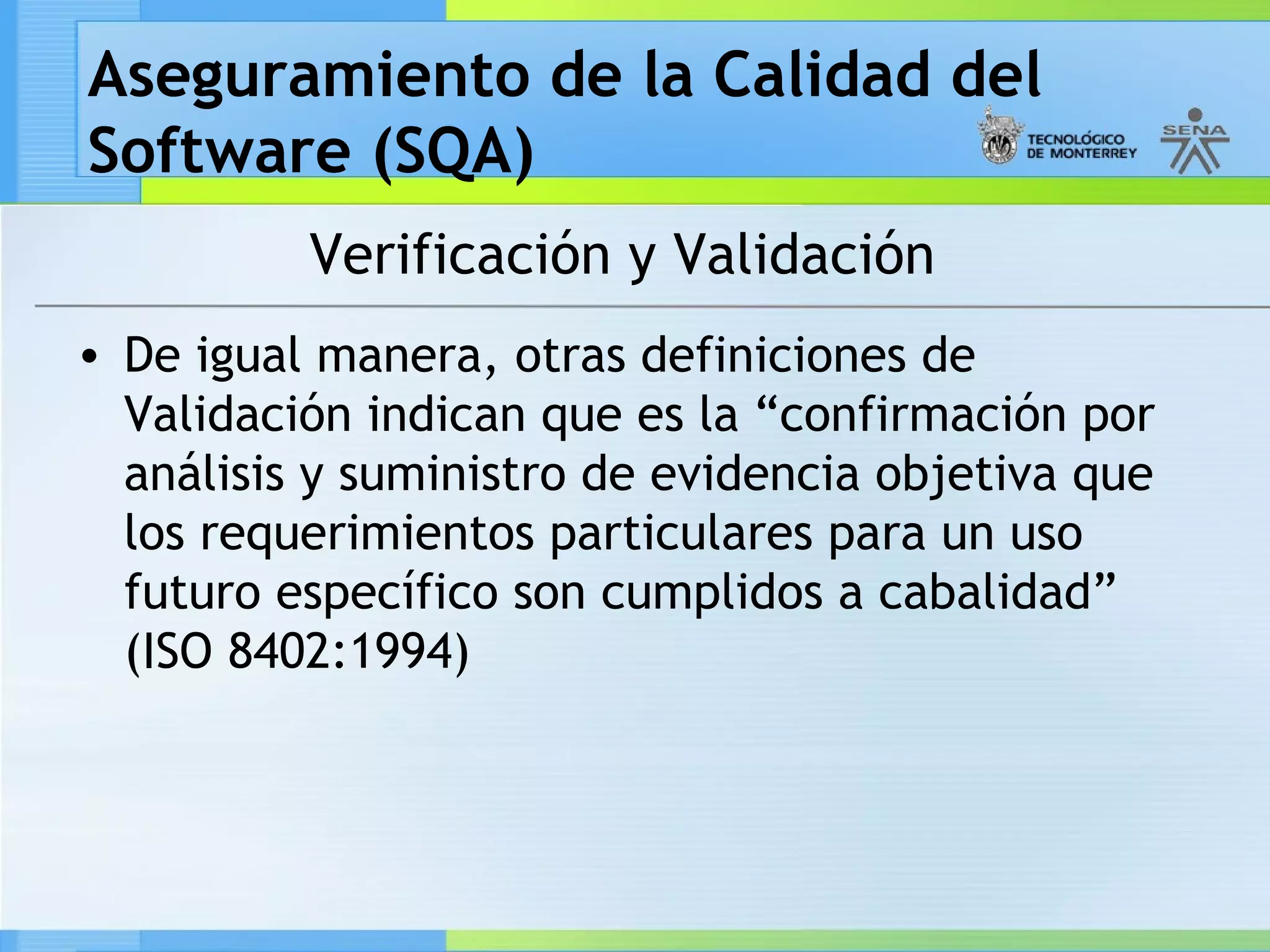 Aseguramiento de la Calidad del Software (SQA)

TECNOLÓGICO DE MONTERREY

SENA

Verificación y Validación

• De igual manera, otras definiciones de Validación indican que es la “confirmación por análisis y suministro de evidencia objetiva que los requerimientos particulares para un uso futuro específico son cumplidos a cabalidad” (ISO 8402:1994)